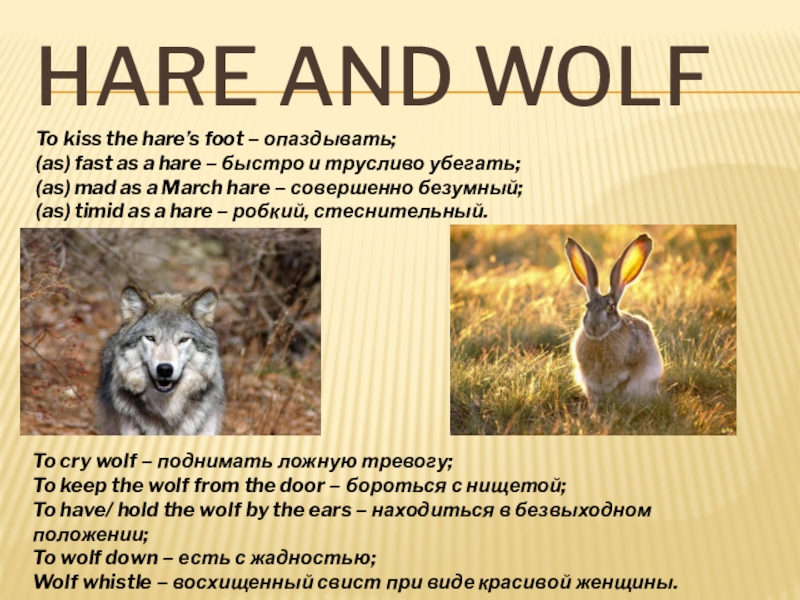 HARE AND WOLF

To kiss the hare's foot – опаздывать;
(as) fast as a hare – быстро и трусливо убегать;
(as) mad as a March hare – совершенно безумный;
(as) timid as a hare – робкий, стеснительный.

To cry wolf – поднимать ложную тревогу;
To keep the wolf from the door – бороться с нищетой;
To have/ hold the wolf by the ears – находиться в безвыходном положении;
To wolf down – есть с жадностью;
Wolf whistle – восхищенный свист при виде красивой женщины.